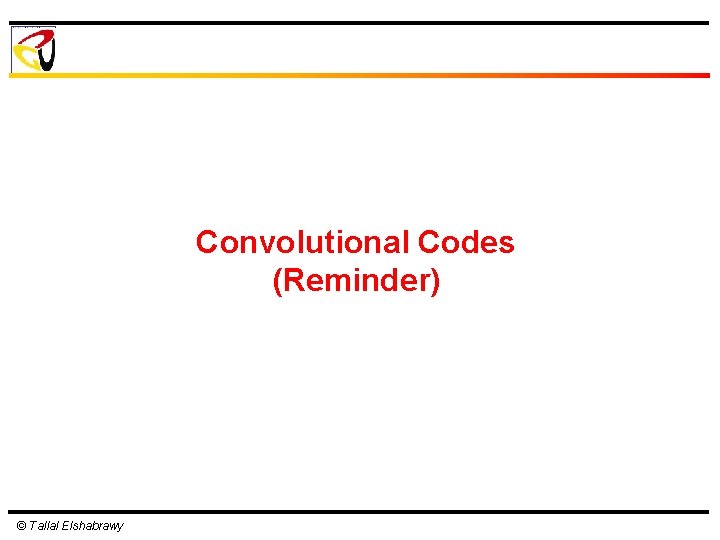 Convolutional Codes
(Reminder)

© Tallal Elshabrawy